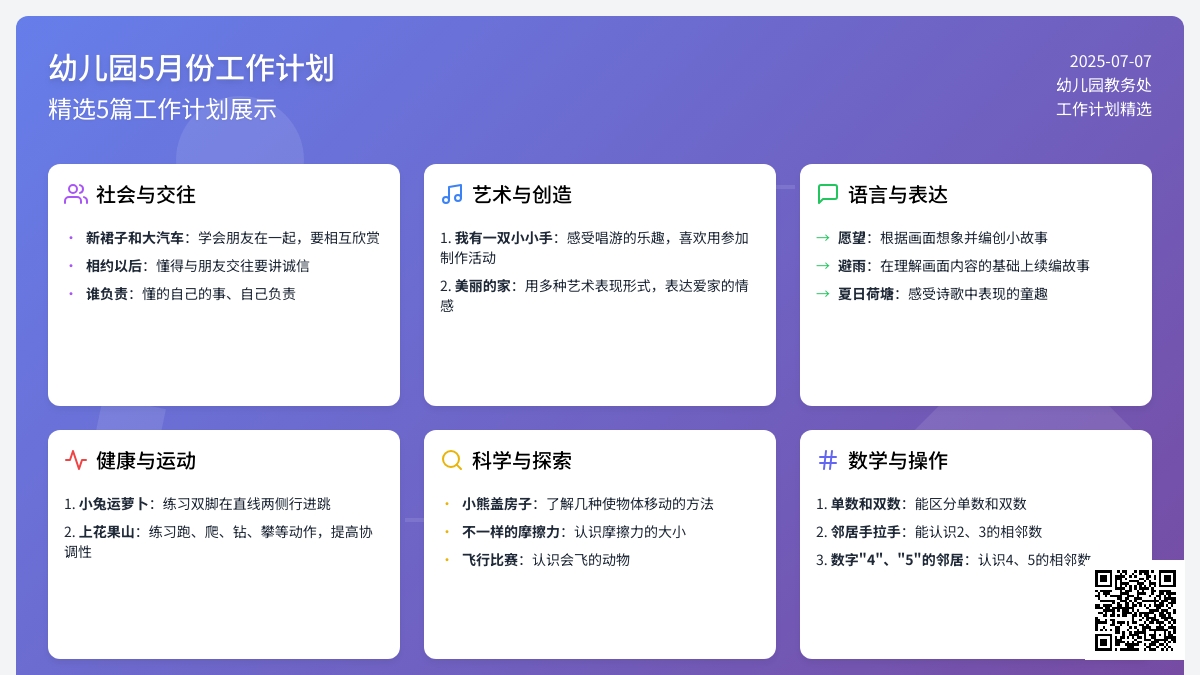 幼儿园5月份工作计划
精选5篇工作计划展示

2025-07-07
幼儿园教务处
工作计划精选

社会与交往

• 新裙子和大汽车：学会朋友在一起，要相互欣赏
• 相约以后：懂得与朋友交往要讲诚信
• 谁负责：懂的自己的事、自己负责

艺术与创造

1. 我有一双小小手：感受唱游的乐趣，喜欢用参加制作活动
2. 美丽的家：用多种艺术表现形式，表达爱家的情感

语言与表达

→ 愿望：根据画面想象并编创小故事
→ 避雨：在理解画面内容的基础上续编故事
→ 夏日荷塘：感受诗歌中表现的童趣

健康与运动

1. 小兔运萝卜：练习双脚在直线两侧行进跳
2. 上花果山：练习跑、爬、钻、攀等动作，提高协调性

科学与探索

• 小熊盖房子：了解几种使物体移动的方法
• 不一样的摩擦力：认识摩擦力的大小
• 飞行比赛：认识会飞的动物

数学与操作

1. 单数和双数：能区分单数和双数
2. 邻居手拉手：能认识2、3的相邻数
3. 数字"4"、"5"的邻居：认识4、5的相邻数